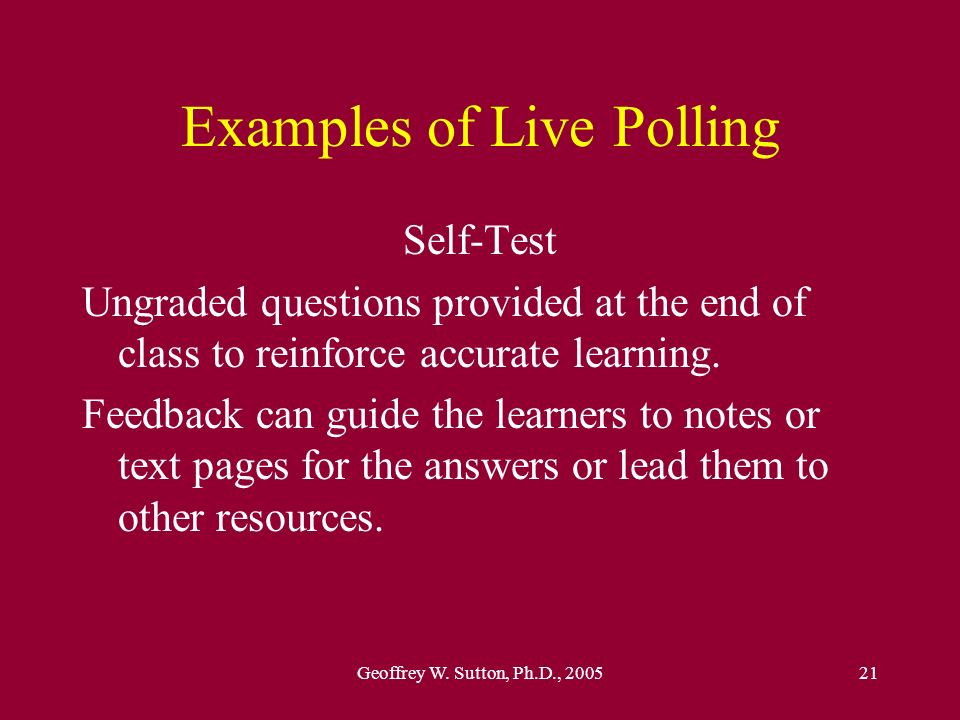 Examples of Live Polling

Self-Test

Ungraded questions provided at the end of class to reinforce accurate learning.

Feedback can guide the learners to notes or text pages for the answers or lead them to other resources.

Geoffrey W. Sutton, Ph.D., 2005

21